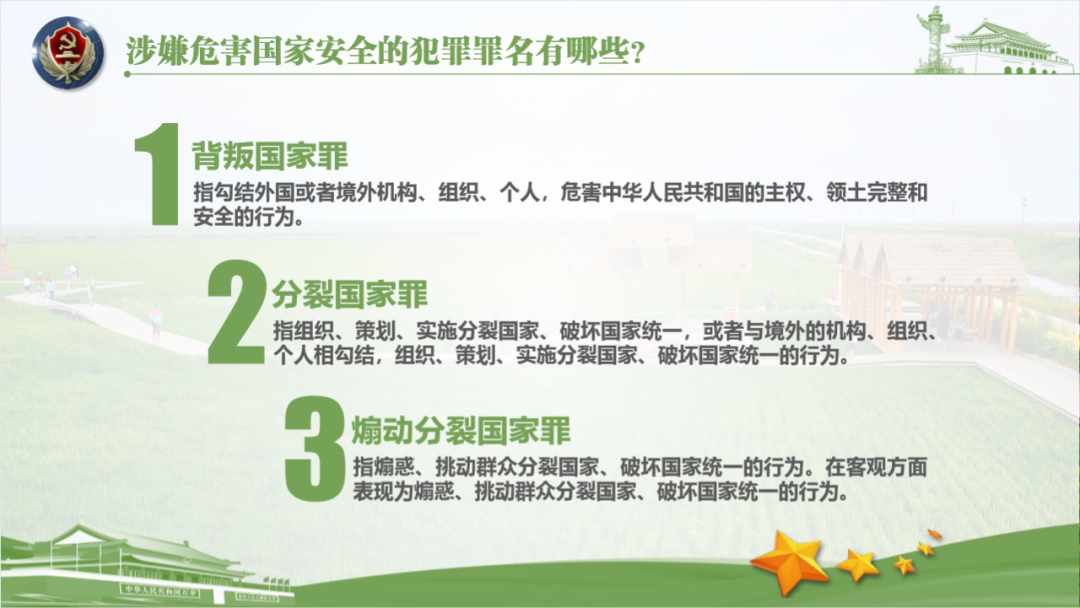 涉嫌危害国家安全的犯罪罪名有哪些？

1 背叛国家罪
指勾结外国或者境外机构、组织、个人，危害中华人民共和国的主权、领土完整和安全的行为。

2 分裂国家罪
指组织、策划、实施分裂国家、破坏国家统一，或者与境外的机构、组织、个人相勾结，组织、策划、实施分裂国家、破坏国家统一的行为。

3 煽动分裂国家罪
指煽惑、挑动群众分裂国家、破坏国家统一的行为。在客观方面表现为煽惑、挑动群众分裂国家、破坏国家统一的行为。

中华人民共和国万岁